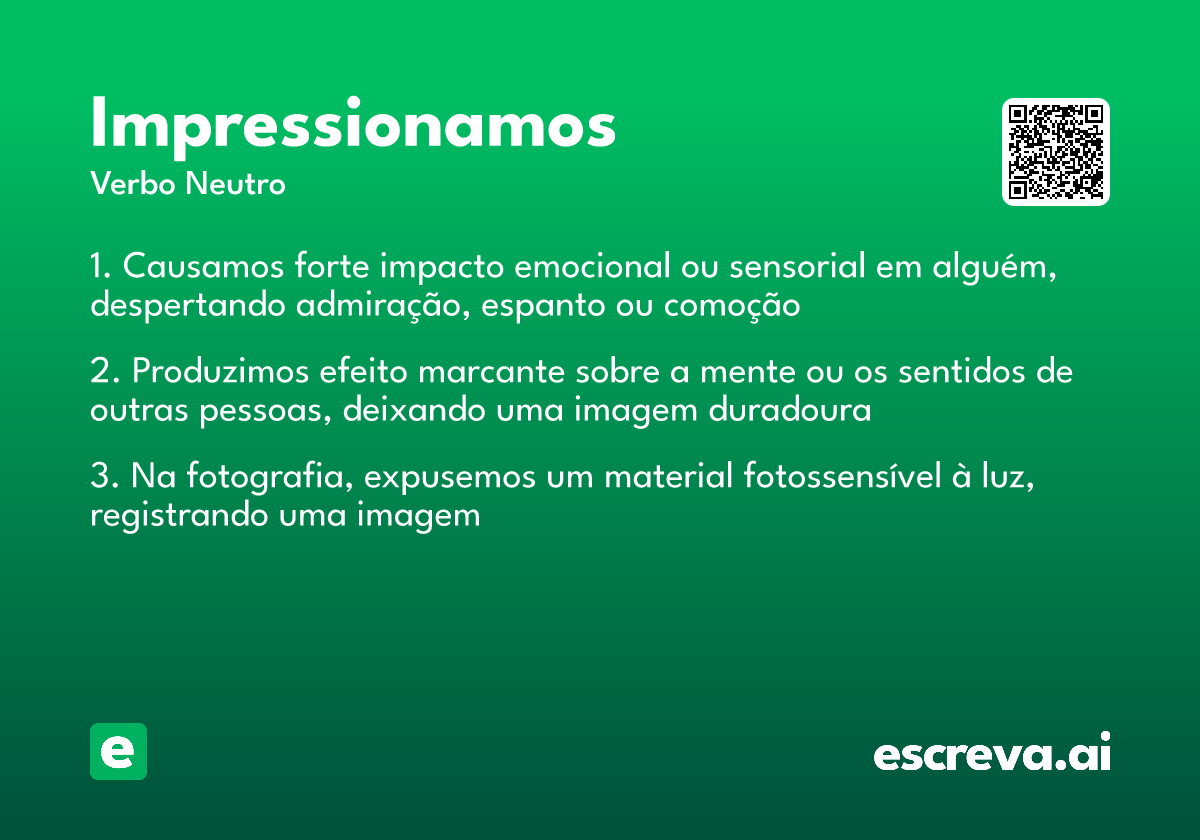 Impressionamos
Verbo Neutro

1. Causamos forte impacto emocional ou sensorial em alguém, despertando admiração, espanto ou comoção

2. Produzimos efeito marcante sobre a mente ou os sentidos de outras pessoas, deixando uma imagem duradoura

3. Na fotografia, expusemos um material fotossensível à luz, registrando uma imagem

e

escreva.ai